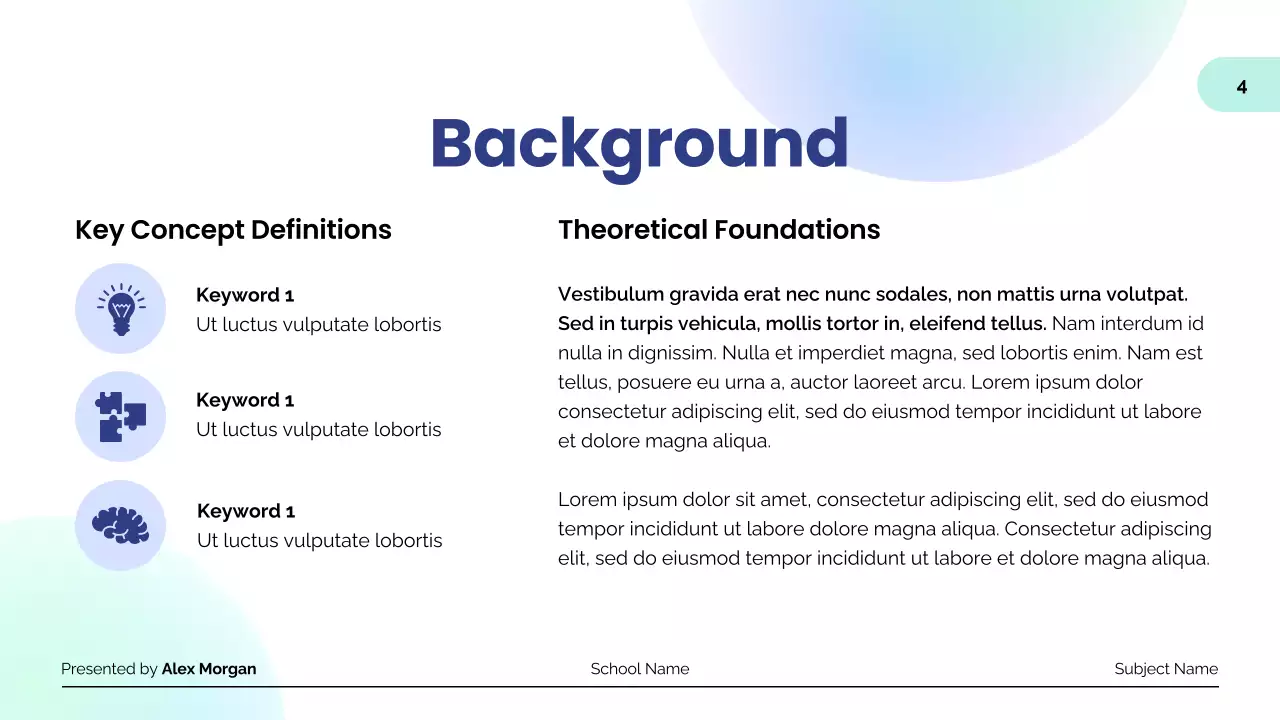 4

Background

Key Concept Definitions

Keyword 1
Ut luctus vulputate lobortis

Keyword 1
Ut luctus vulputate lobortis

Keyword 1
Ut luctus vulputate lobortis

Theoretical Foundations

Vestibulum gravida erat nec nunc sodales, non mattis urna volutpat. Sed in turpis vehicula, mollis tortor in, eleifend tellus. Nam interdum id nulla in dignissim. Nulla et imperdiet magna, sed lobortis enim. Nam est tellus, posuere eu urna a, auctor laoreet arcu. Lorem ipsum dolor consectetur adipiscing elit, sed do eiusmod tempor incididunt ut labore et dolore magna aliqua.

Lorem ipsum dolor sit amet, consectetur adipiscing elit, sed do eiusmod tempor incididunt ut labore dolore magna aliqua. Consectetur adipiscing elit, sed do eiusmod tempor incididunt ut labore et dolore magna aliqua.

Presented by Alex Morgan

School Name

Subject Name